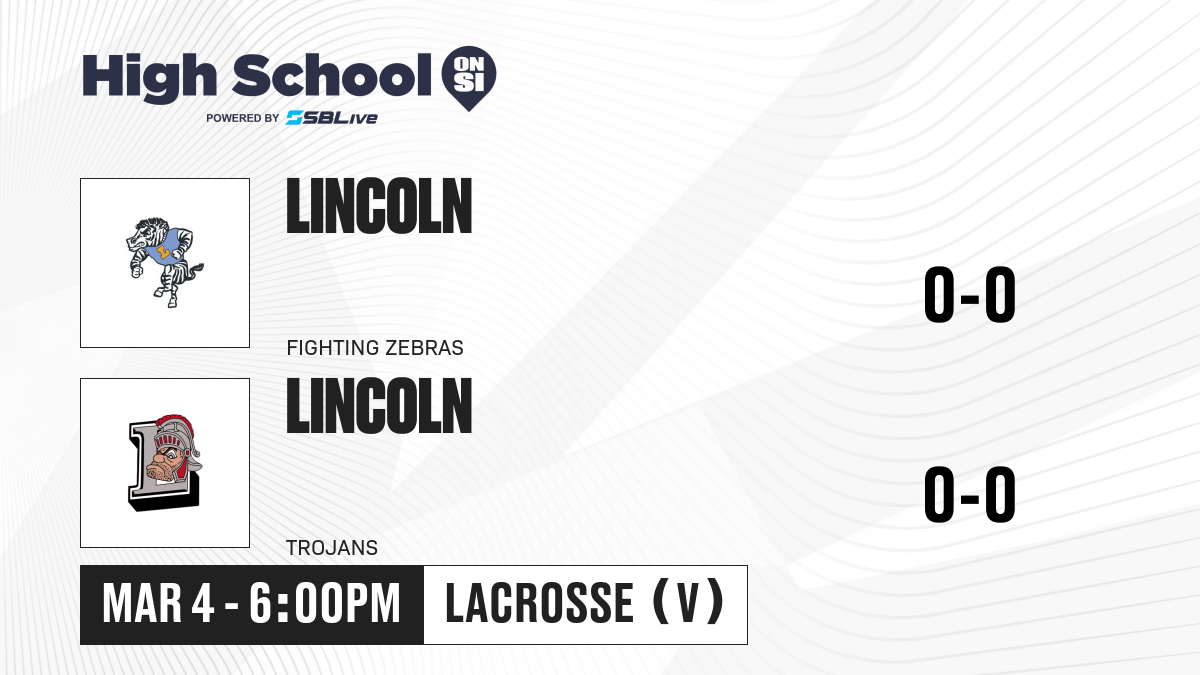 High School ON SI
POWERED BY SBLive

LINCOLN
FIGHTING ZEBRAS
0-0

LINCOLN
TROJANS
0-0

MAR 4 - 6:00PM
LACROSSE (V)